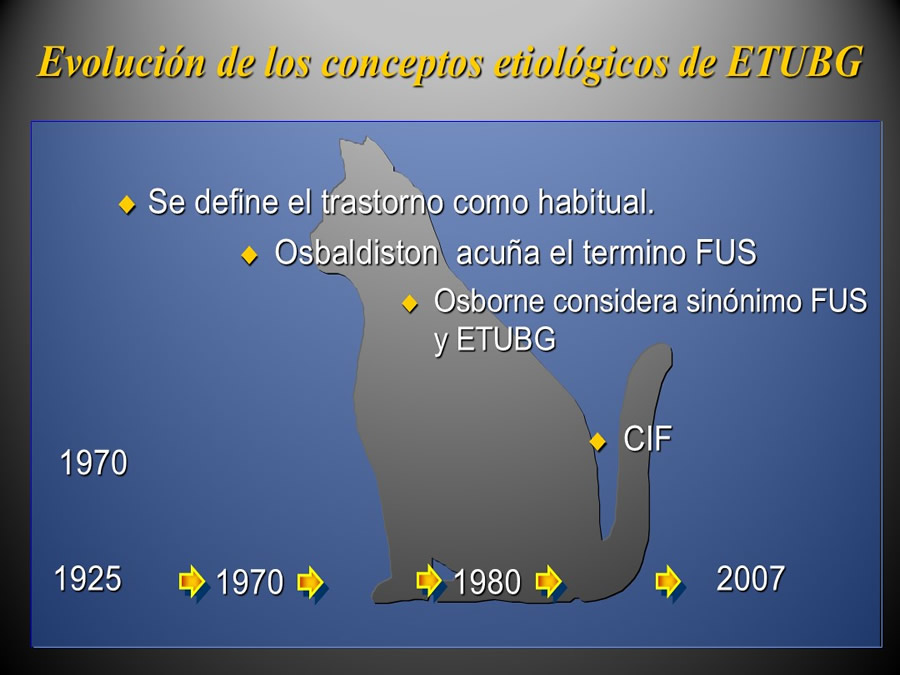 Evolución de los conceptos etiológicos de ETUBG

Se define el trastorno como habitual.

Osbaldiston acuña el termino FUS

Osborne considera sinónimo FUS y ETUBG

CIF

1970

1925 1970 1980 2007